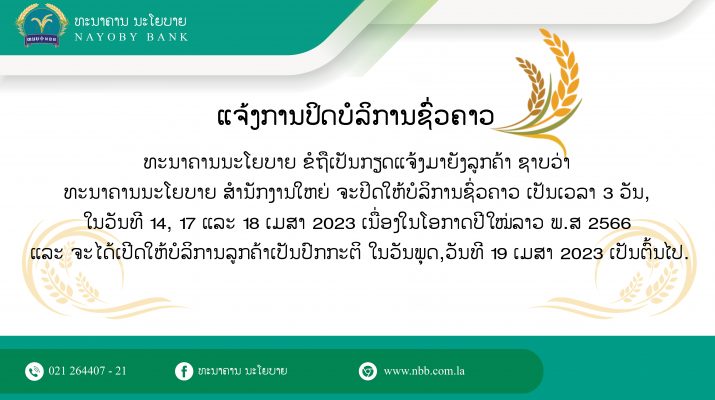 ທະນາຄານ ນະໂຍບາຍ
NAYOBY BANK

ແຈ້ງການປິດບໍລິການຊົ່ວຄາວ

ທະນາຄານນະໂຍບາຍ ຂໍຖືເປັນກຽດແຈ້ງມາຍັງລູກຄ້າ ຊາບວ່າ ທະນາຄານນະໂຍບາຍ ສຳນັກງານໃຫຍ່ ຈະປິດໃຫ້ບໍລິການຊົ່ວຄາວ ເປັນເວລາ 3 ວັນ, ໃນວັນທີ 14, 17 ແລະ 18 ເມສາ 2023 ເນື່ອງໃນໂອກາດປີໃໝ່ລາວ ພ.ສ 2566 ແລະ ຈະໄດ້ເປີດໃຫ້ບໍລິການລູກຄ້າເປັນປົກກະຕິ ໃນວັນພຸດ,ວັນທີ 19 ເມສາ 2023 ເປັນຕົ້ນໄປ.

021 264407 - 21
ທະນາຄານ ນະໂຍບາຍ
www.nbb.com.la